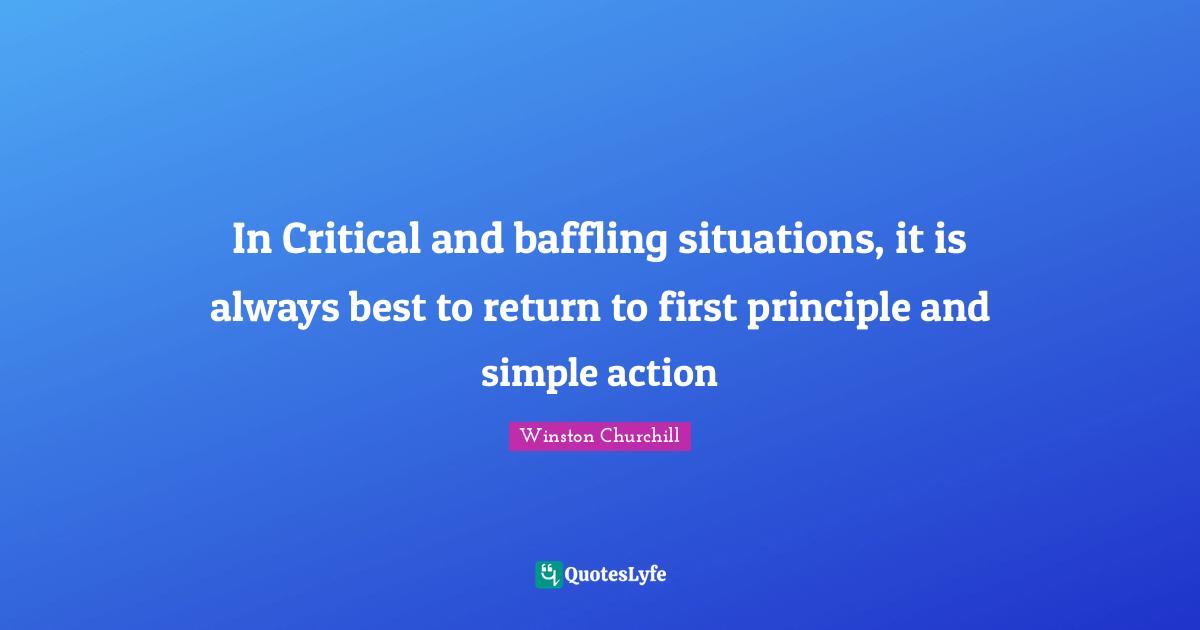 In Critical and baffling situations, it is always best to return to first principle and simple action

Winston Churchill

QuotesLyfe